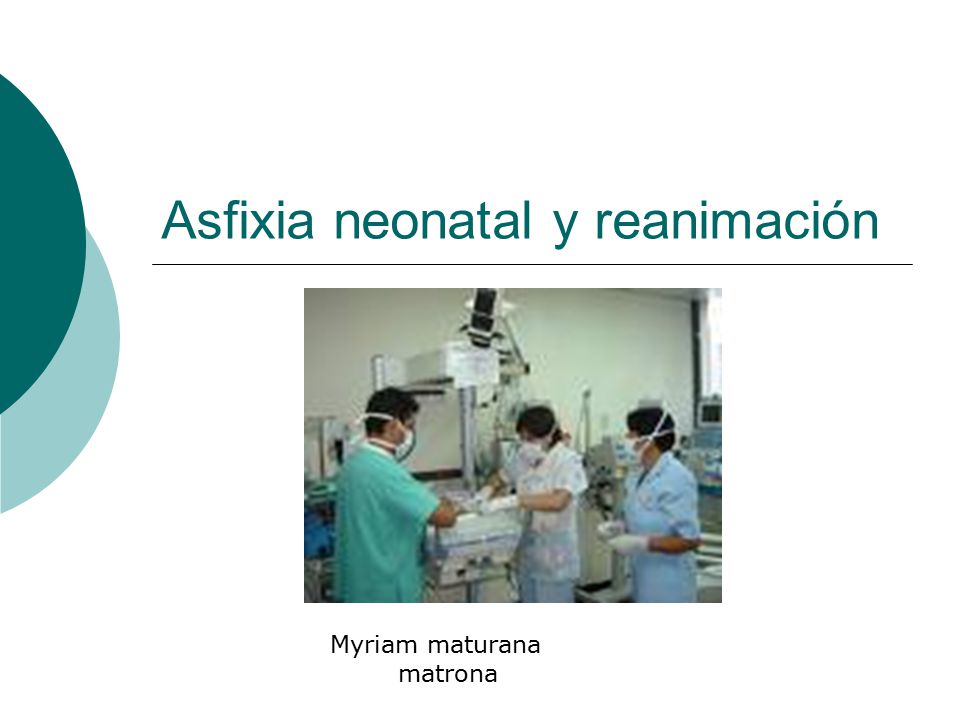 Asfixia neonatal y reanimación

Myriam maturana
matrona